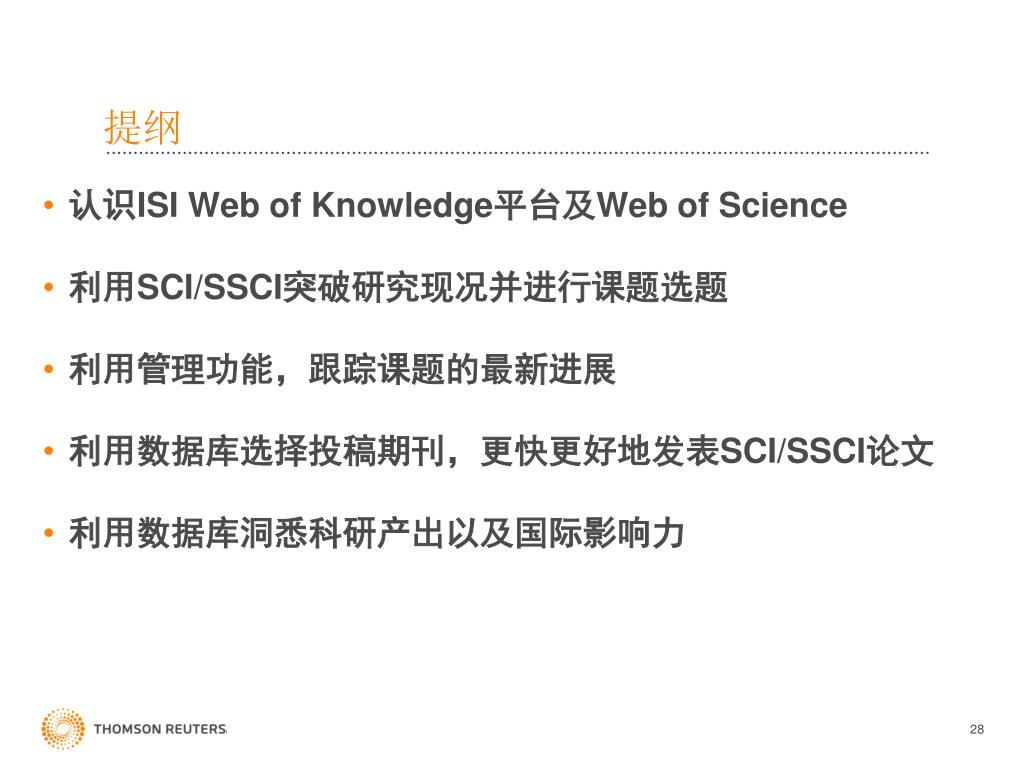 提纲

• 认识ISI Web of Knowledge平台及Web of Science

• 利用SCI/SSCI突破研究现况并进行课题选题

• 利用管理功能，跟踪课题的最新进展

• 利用数据库选择投稿期刊，更快更好地发表SCI/SSCI论文

• 利用数据库洞悉科研产出以及国际影响力

THOMSON REUTERS

28